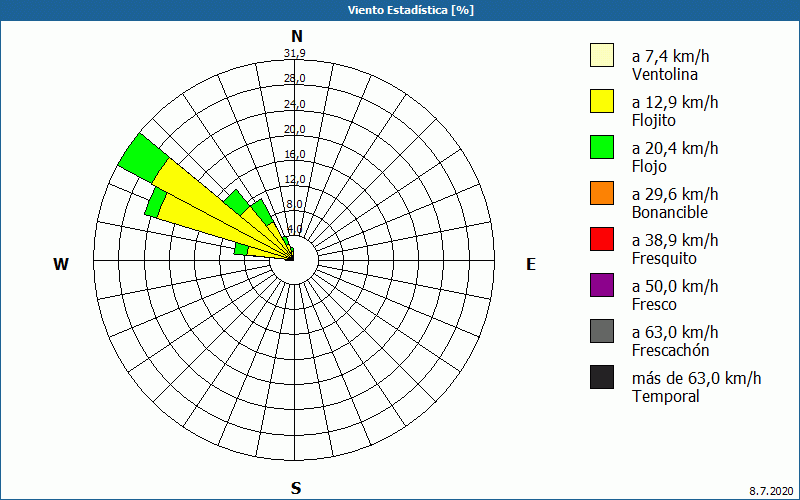 Viento Estadística [%]

N
31,9
28,0
24,0
20,0
16,0
12,0
8,0
4,0
W
E
S

a 7,4 km/h
Ventolina
a 12,9 km/h
Flojito
a 20,4 km/h
Flojo
a 29,6 km/h
Bonancible
a 38,9 km/h
Fresquito
a 50,0 km/h
Fresco
a 63,0 km/h
Frescachón
más de 63,0 km/h
Temporal

8.7.2020